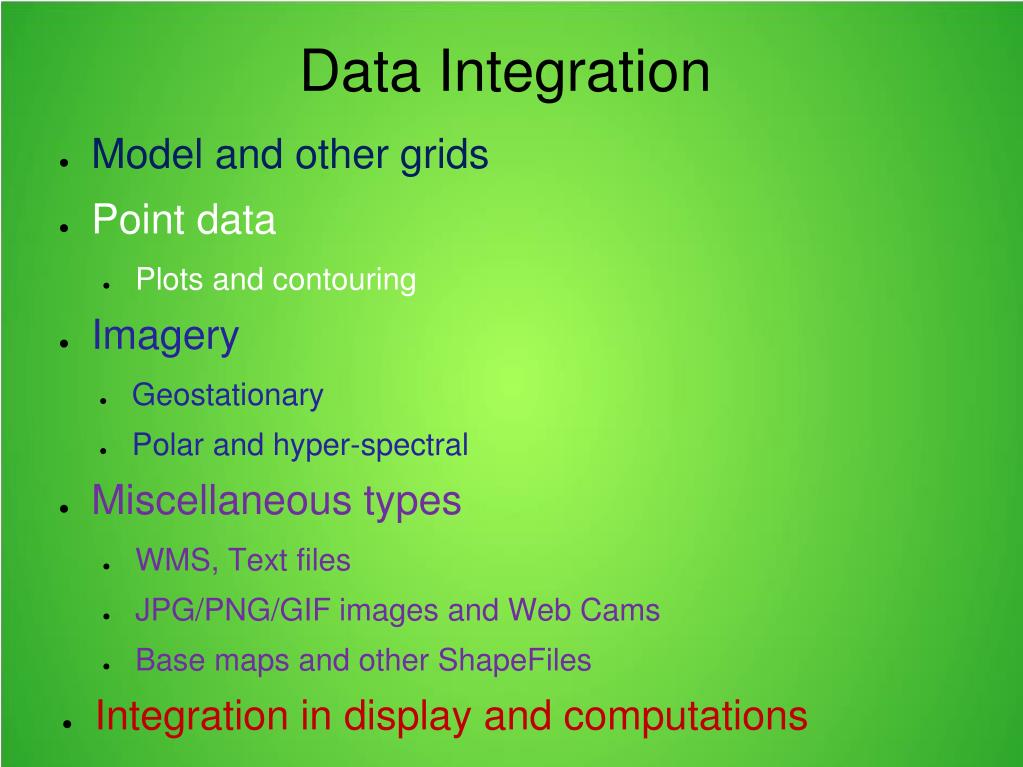 Data Integration

- Model and other grids
- Point data
  - Plots and contouring
- Imagery
  - Geostationary
  - Polar and hyper-spectral
- Miscellaneous types
  - WMS, Text files
  - JPG/PNG/GIF images and Web Cams
  - Base maps and other ShapeFiles
- Integration in display and computations